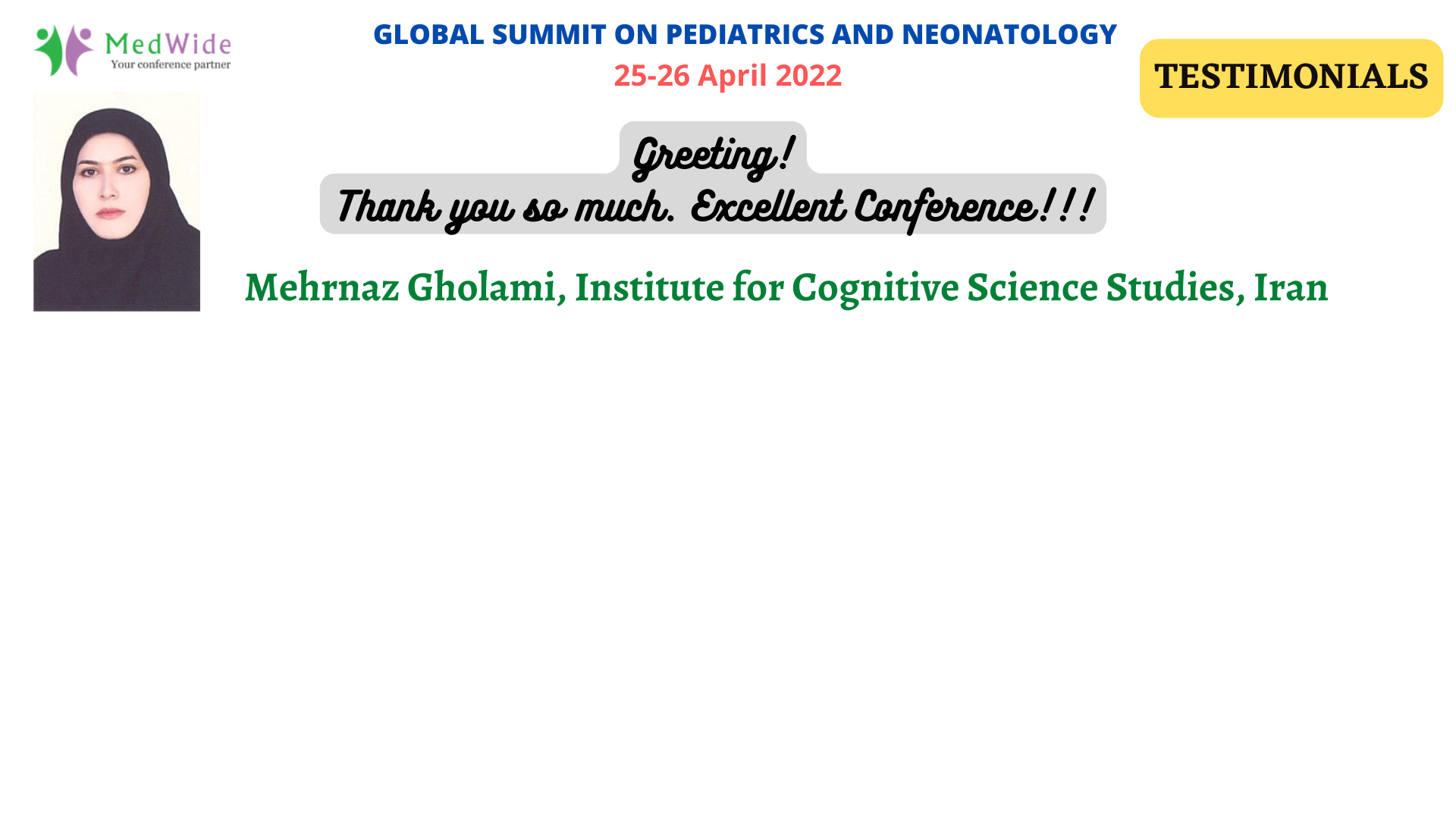 MedWide
Your conference partner

GLOBAL SUMMIT ON PEDIATRICS AND NEONATOLOGY
25-26 April 2022

TESTIMONIALS

Greeting!
Thank you so much. Excellent Conference!!!

Mehrnaz Gholami, Institute for Cognitive Science Studies, Iran